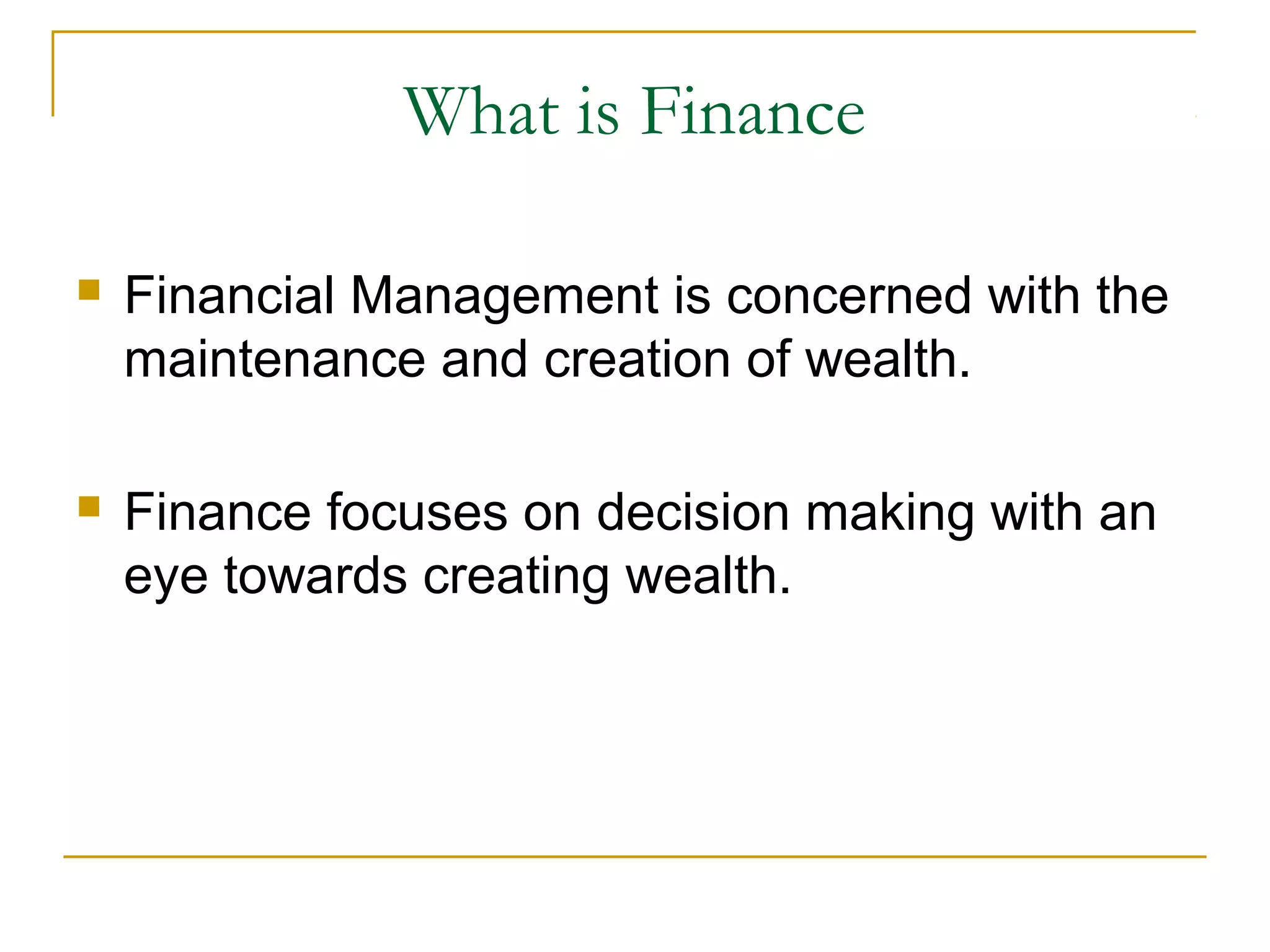 What is Finance

Financial Management is concerned with the maintenance and creation of wealth.

Finance focuses on decision making with an eye towards creating wealth.